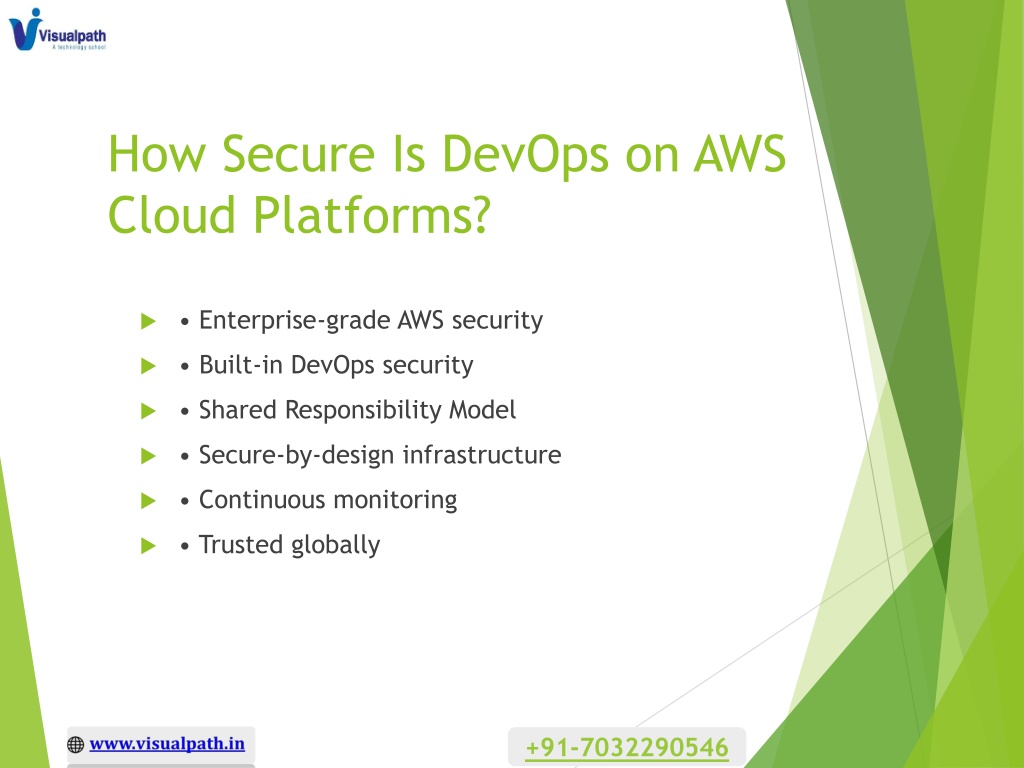 Visualpath
A technology school

How Secure Is DevOps on AWS Cloud Platforms?

• Enterprise-grade AWS security
• Built-in DevOps security
• Shared Responsibility Model
• Secure-by-design infrastructure
• Continuous monitoring
• Trusted globally

www.visualpath.in

+91-7032290546